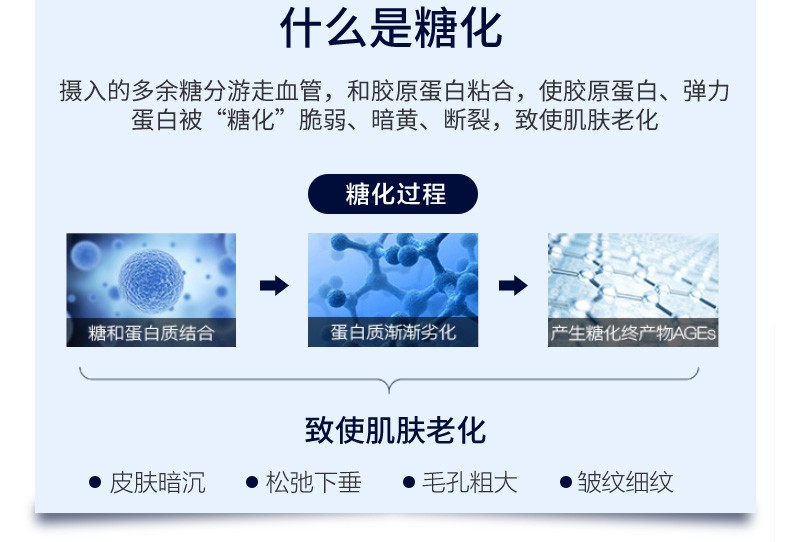 什么是糖化

摄入的多余糖分游走血管，和胶原蛋白粘合，使胶原蛋白、弹力蛋白被“糖化”脆弱、暗黄、断裂，致使肌肤老化

糖化过程

糖和蛋白质结合

蛋白质渐渐劣化

产生糖化终产物AGEs

致使肌肤老化

● 皮肤暗沉 ● 松弛下垂 ● 毛孔粗大 ● 皱纹细纹